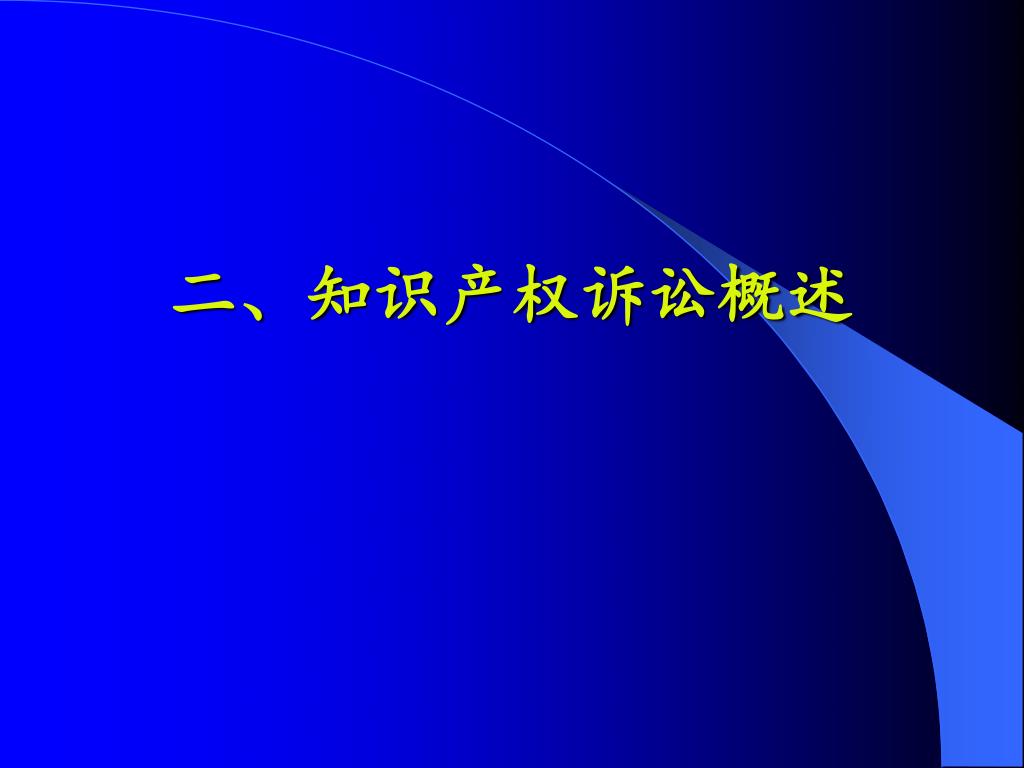 二、知识产权诉讼概述